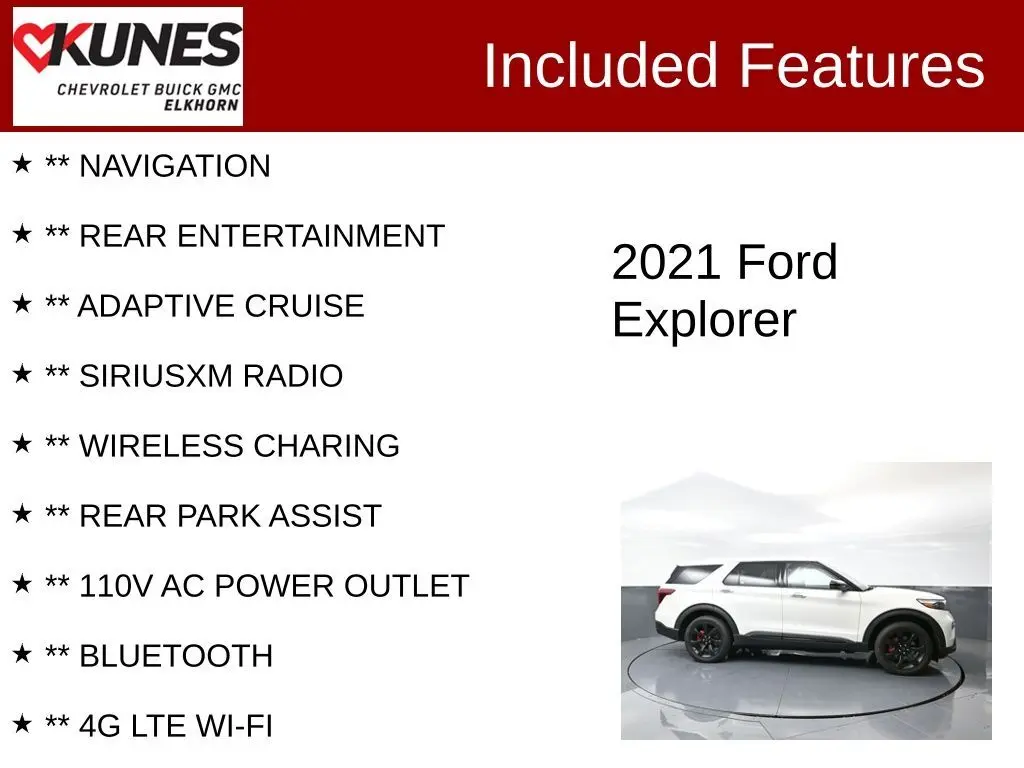 KUNES
CHEVROLET BUICK GMC
ELKHORN

Included Features

★ ** NAVIGATION

★ ** REAR ENTERTAINMENT

★ ** ADAPTIVE CRUISE

★ ** SIRIUSXM RADIO

★ ** WIRELESS CHARING

★ ** REAR PARK ASSIST

★ ** 110V AC POWER OUTLET

★ ** BLUETOOTH

★ ** 4G LTE WI-FI

2021 Ford Explorer